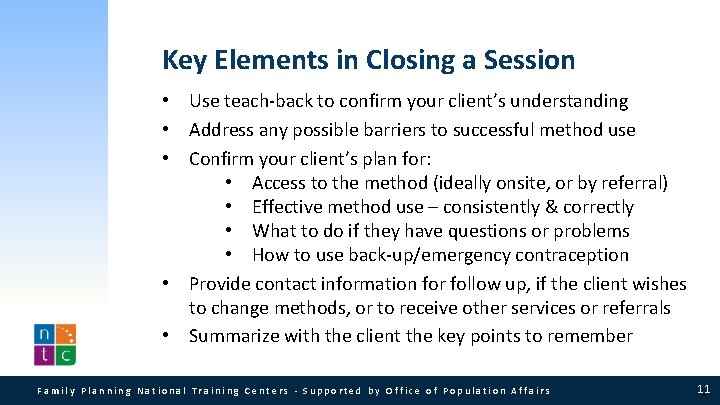 Key Elements in Closing a Session

• Use teach-back to confirm your client's understanding
• Address any possible barriers to successful method use
• Confirm your client's plan for:
  • Access to the method (ideally onsite, or by referral)
  • Effective method use – consistently & correctly
  • What to do if they have questions or problems
  • How to use back-up/emergency contraception
• Provide contact information for follow up, if the client wishes to change methods, or to receive other services or referrals
• Summarize with the client the key points to remember

n t c

Family Planning National Training Centers - Supported by Office of Population Affairs

11